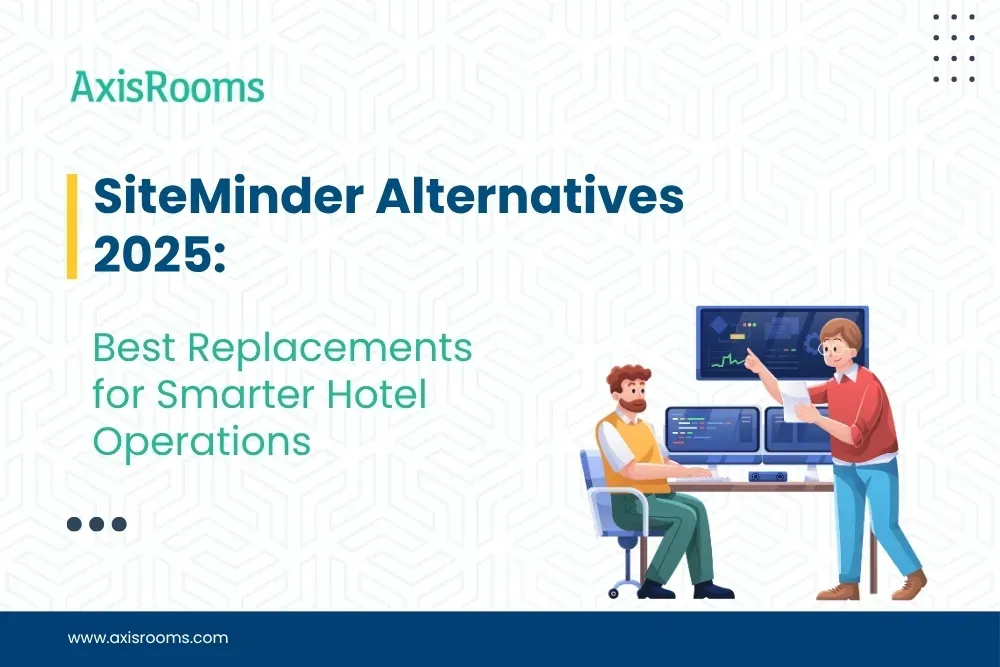 AxisRooms

SiteMinder Alternatives 2025:

Best Replacements for Smarter Hotel Operations

www.axisrooms.com